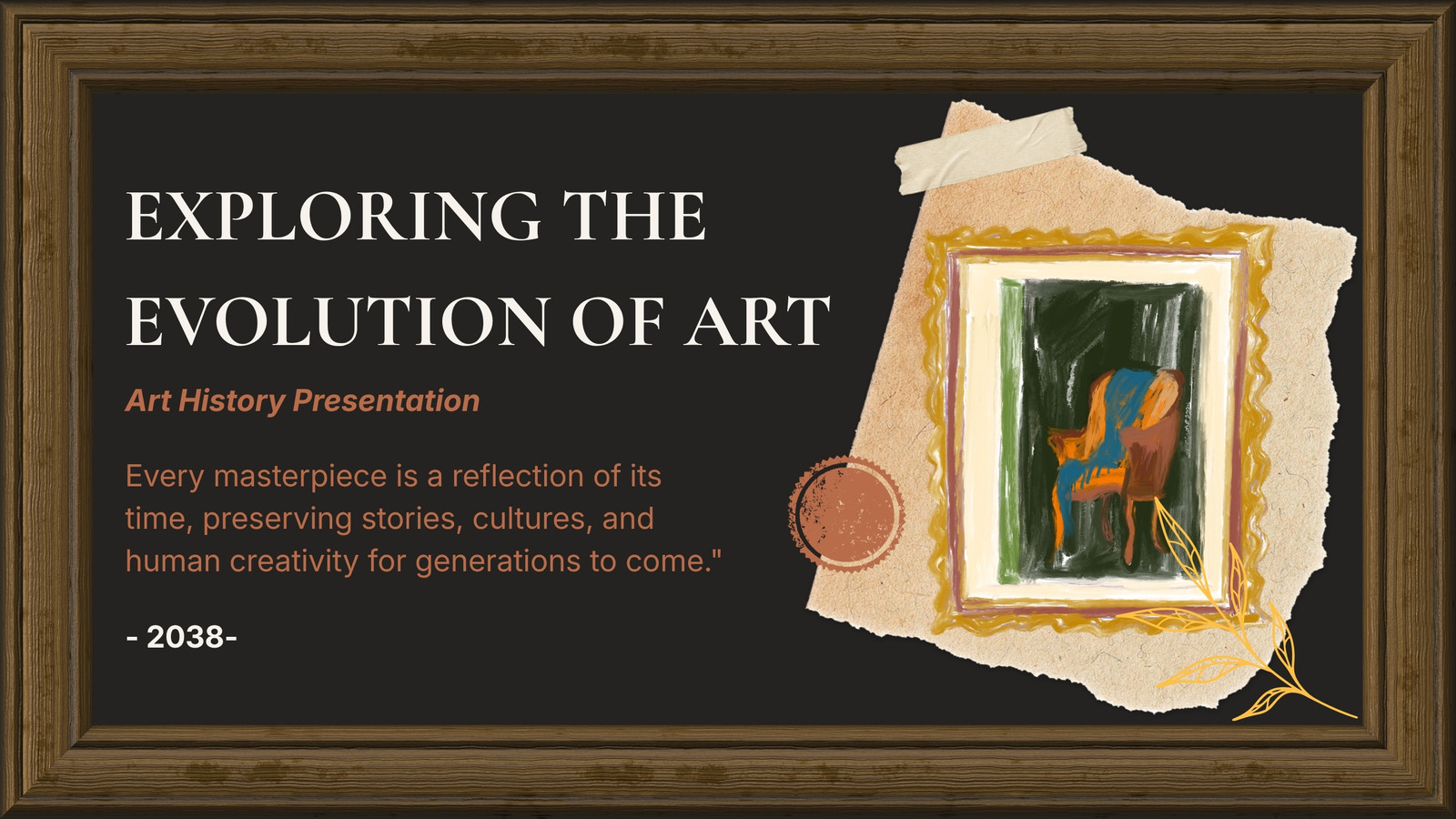 EXPLORING THE EVOLUTION OF ART

Art History Presentation

Every masterpiece is a reflection of its time, preserving stories, cultures, and human creativity for generations to come."

- 2038-